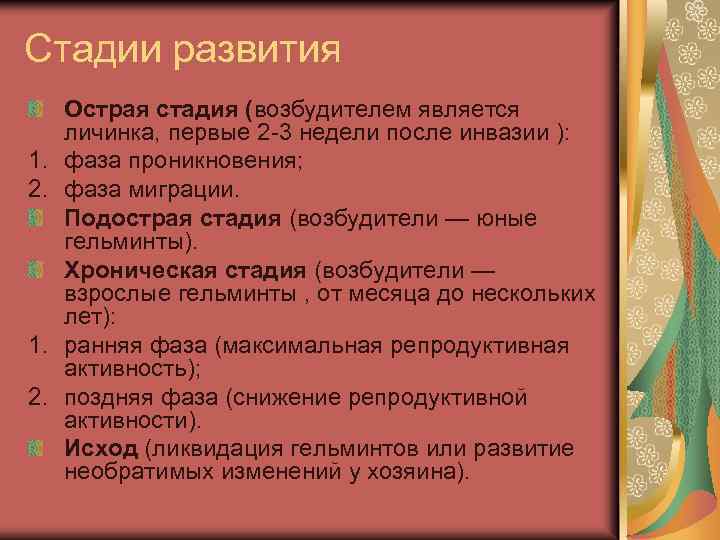 Стадии развития

Острая стадия (возбудителем является личинка, первые 2-3 недели после инвазии ):
1. фаза проникновения;
2. фаза миграции.

Подострая стадия (возбудители — юные гельминты).

Хроническая стадия (возбудители — взрослые гельминты , от месяца до нескольких лет):
1. ранняя фаза (максимальная репродуктивная активность);
2. поздняя фаза (снижение репродуктивной активности).

Исход (ликвидация гельминтов или развитие необратимых изменений у хозяина).